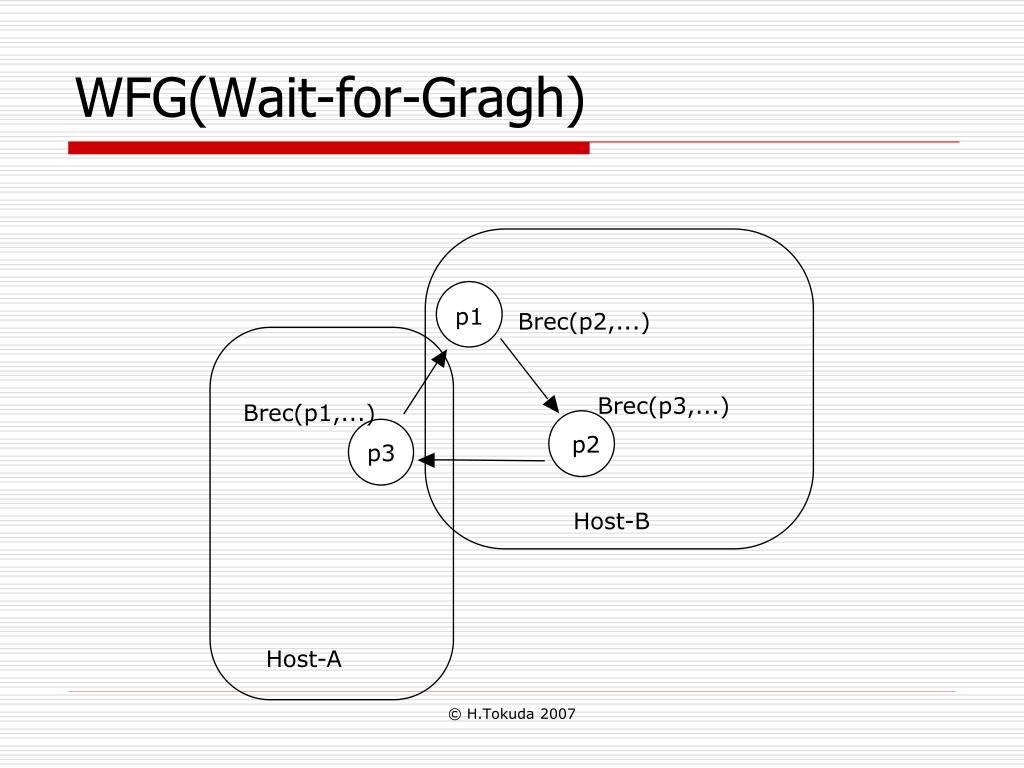 WFG(Wait-for-Gragh)

p1

Brec(p2,...)

Brec(p1,...)

Brec(p3,...)

p3

p2

Host-B

Host-A

© H.Tokuda 2007